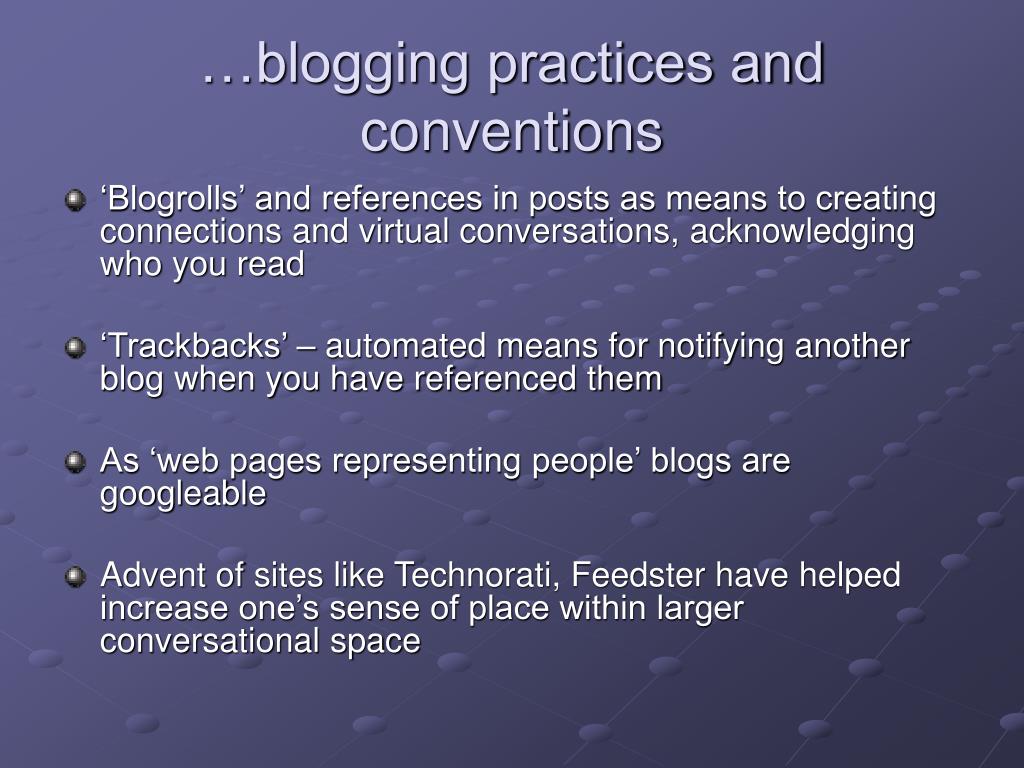 …blogging practices and conventions

‘Blogrolls’ and references in posts as means to creating connections and virtual conversations, acknowledging who you read

‘Trackbacks’ – automated means for notifying another blog when you have referenced them

As ‘web pages representing people’ blogs are googleable

Advent of sites like Technorati, Feedster have helped increase one’s sense of place within larger conversational space